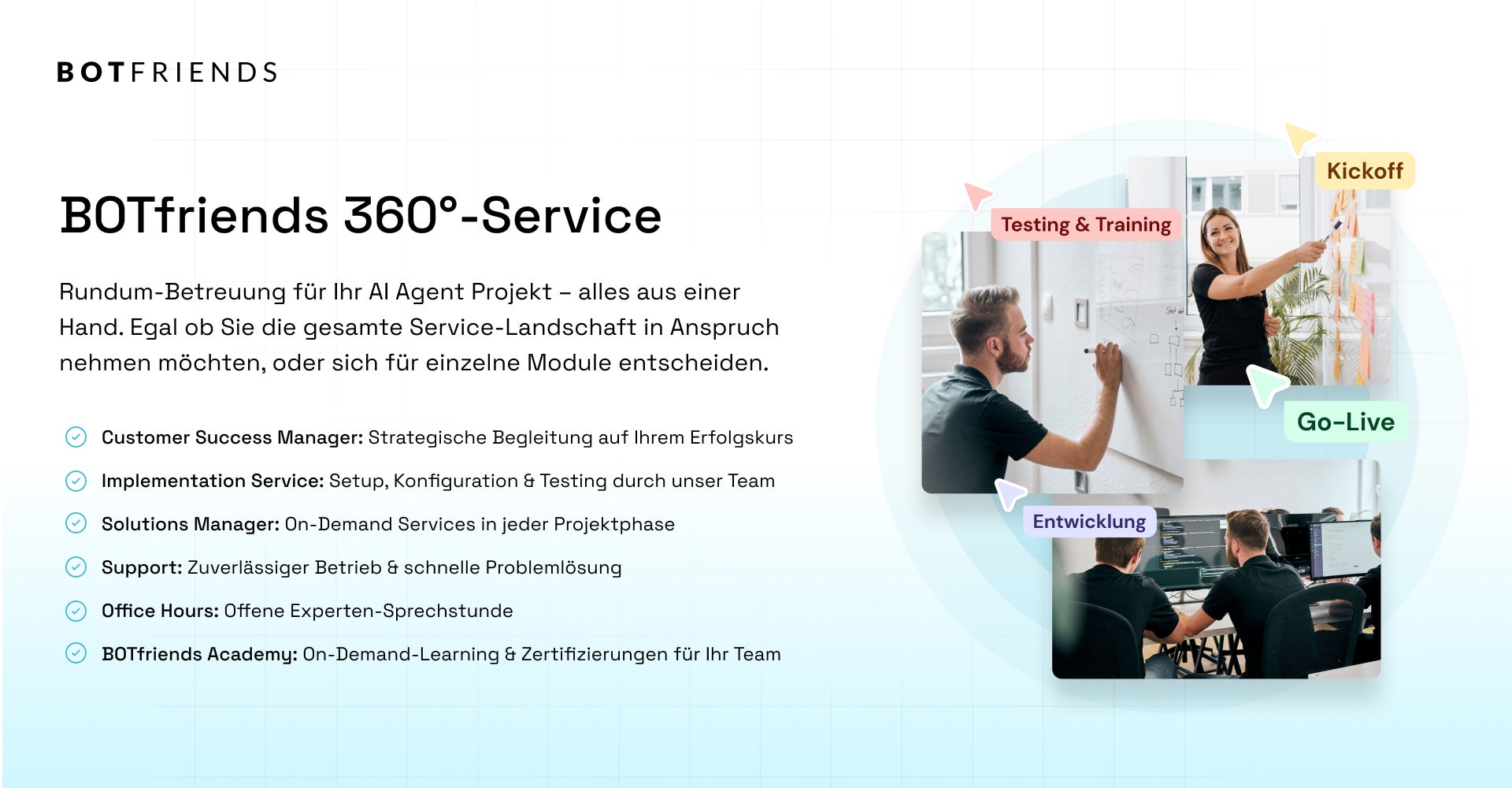 BOTFRIENDS

BOTfriends 360°-Service

Rundum-Betreuung für Ihr AI Agent Projekt – alles aus einer Hand. Egal ob Sie die gesamte Service-Landschaft in Anspruch nehmen möchten, oder sich für einzelne Module entscheiden.

Customer Success Manager: Strategische Begleitung auf Ihrem Erfolgskurs

Implementation Service: Setup, Konfiguration & Testing durch unser Team

Solutions Manager: On-Demand Services in jeder Projektphase

Support: Zuverlässiger Betrieb & schnelle Problemlösung

Office Hours: Offene Experten-Sprechstunde

BOTfriends Academy: On-Demand-Learning & Zertifizierungen für Ihr Team

Kickoff

Testing & Training

Go-Live

Entwicklung